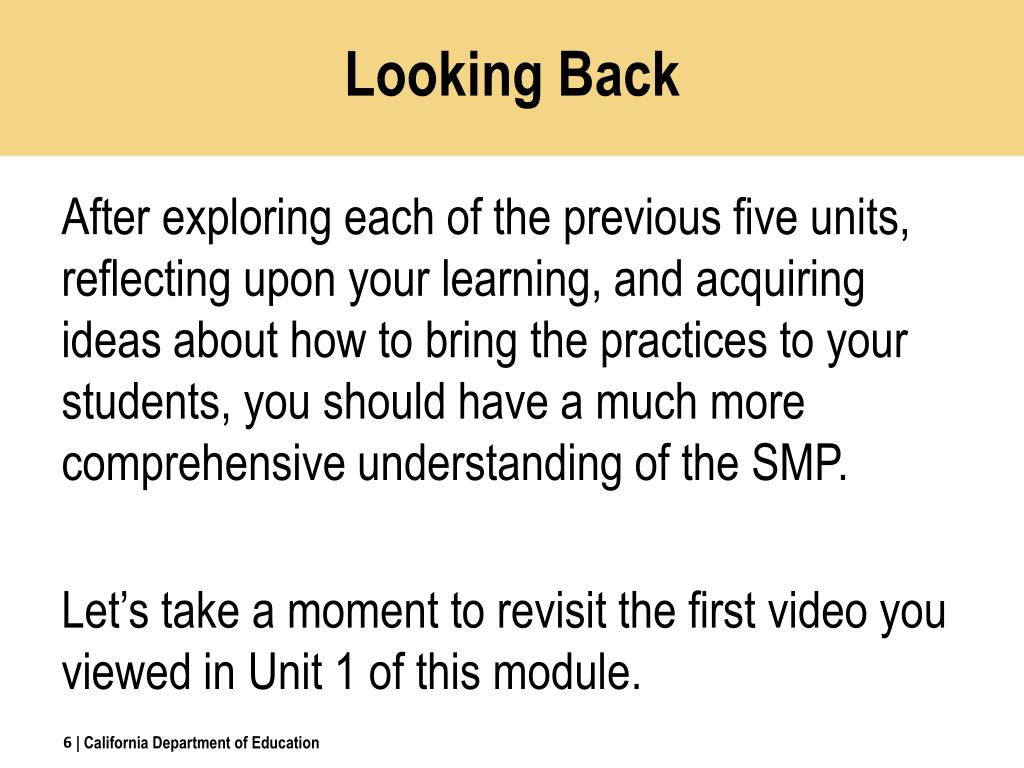 Looking Back

After exploring each of the previous five units, reflecting upon your learning, and acquiring ideas about how to bring the practices to your students, you should have a much more comprehensive understanding of the SMP.

Let’s take a moment to revisit the first video you viewed in Unit 1 of this module.

6 | California Department of Education